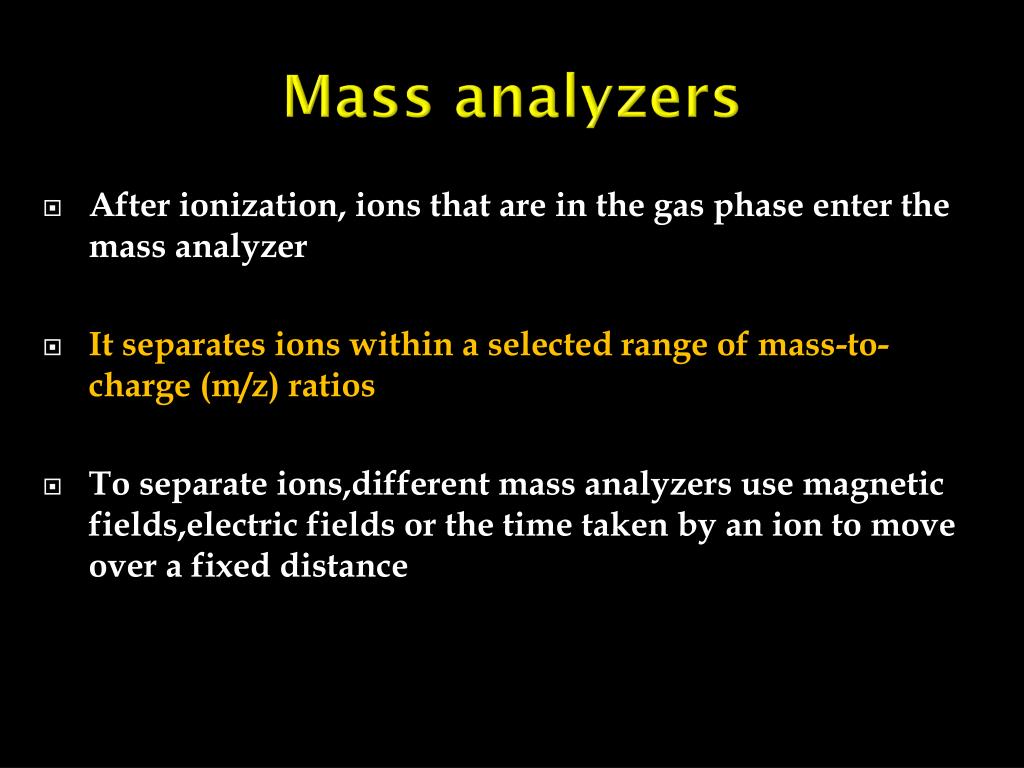 Mass analyzers

After ionization, ions that are in the gas phase enter the mass analyzer

It separates ions within a selected range of mass-to-charge (m/z) ratios

To separate ions,different mass analyzers use magnetic fields,electric fields or the time taken by an ion to move over a fixed distance